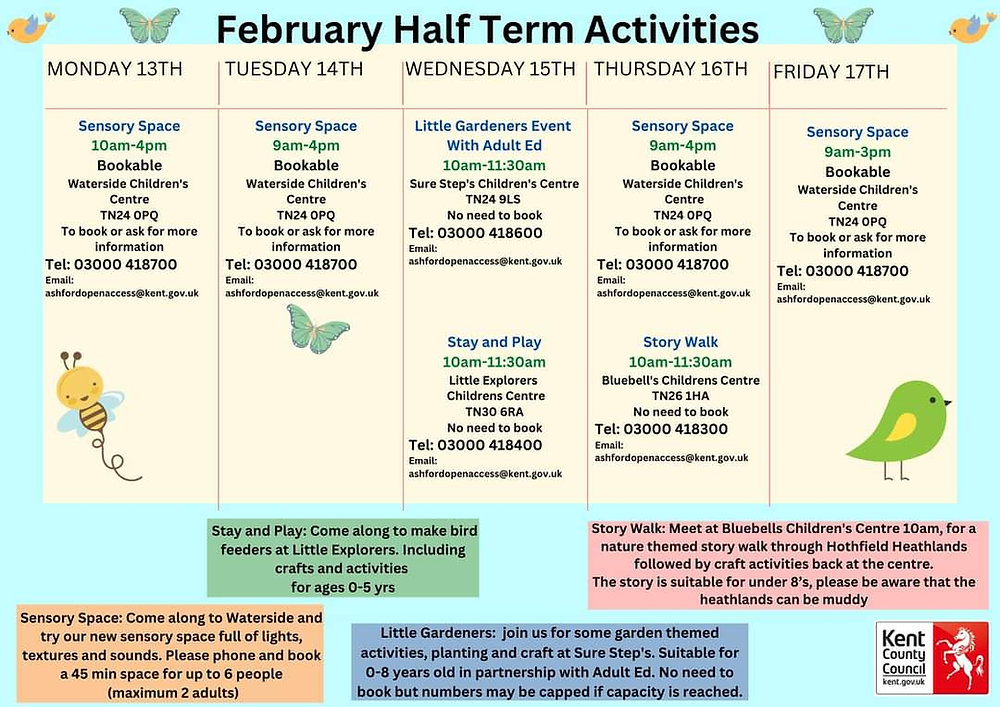 February Half Term Activities

MONDAY 13TH

Sensory Space
10am-4pm
Bookable
Waterside Children's Centre
TN24 0PQ
To book or ask for more information
Tel: 03000 418700
Email: ashfordopenaccess@kent.gov.uk

TUESDAY 14TH

Sensory Space
9am-4pm
Bookable
Waterside Children's Centre
TN24 0PQ
To book or ask for more information
Tel: 03000 418700
Email: ashfordopenaccess@kent.gov.uk

WEDNESDAY 15TH

Little Gardeners Event With Adult Ed
10am-11:30am
Sure Step's Children's Centre
TN24 9LS
No need to book
Tel: 03000 418600
Email: ashfordopenaccess@kent.gov.uk

Stay and Play
10am-11:30am
Little Explorers Childrens Centre
TN30 6RA
No need to book
Tel: 03000 418400
Email: ashfordopenaccess@kent.gov.uk

THURSDAY 16TH

Sensory Space
9am-4pm
Bookable
Waterside Children's Centre
TN24 0PQ
To book or ask for more information
Tel: 03000 418700
Email: ashfordopenaccess@kent.gov.uk

Story Walk
10am-11:30am
Bluebell's Childrens Centre
TN26 1HA
No need to book
Tel: 03000 418300
Email: ashfordopenaccess@kent.gov.uk

FRIDAY 17TH

Sensory Space
9am-3pm
Bookable
Waterside Children's Centre
TN24 0PQ
To book or ask for more information
Tel: 03000 418700
Email: ashfordopenaccess@kent.gov.uk

Stay and Play: Come along to make bird feeders at Little Explorers. Including crafts and activities for ages 0-5 yrs

Story Walk: Meet at Bluebells Children's Centre 10am, for a nature themed story walk through Hothfield Heathlands followed by craft activities back at the centre. The story is suitable for under 8's, please be aware that the heathlands can be muddy

Sensory Space: Come along to Waterside and try our new sensory space full of lights, textures and sounds. Please phone and book a 45 min space for up to 6 people (maximum 2 adults)

Little Gardeners: join us for some garden themed activities, planting and craft at Sure Step's. Suitable for 0-8 years old in partnership with Adult Ed. No need to book but numbers may be capped if capacity is reached.

Kent County Council
kent.gov.uk